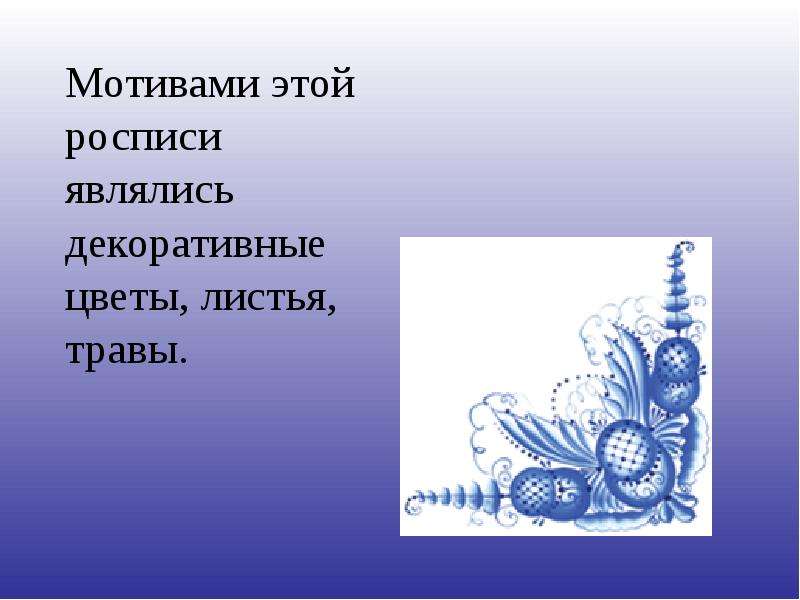 Мотивами этой росписи являлись декоративные цветы, листья, травы.